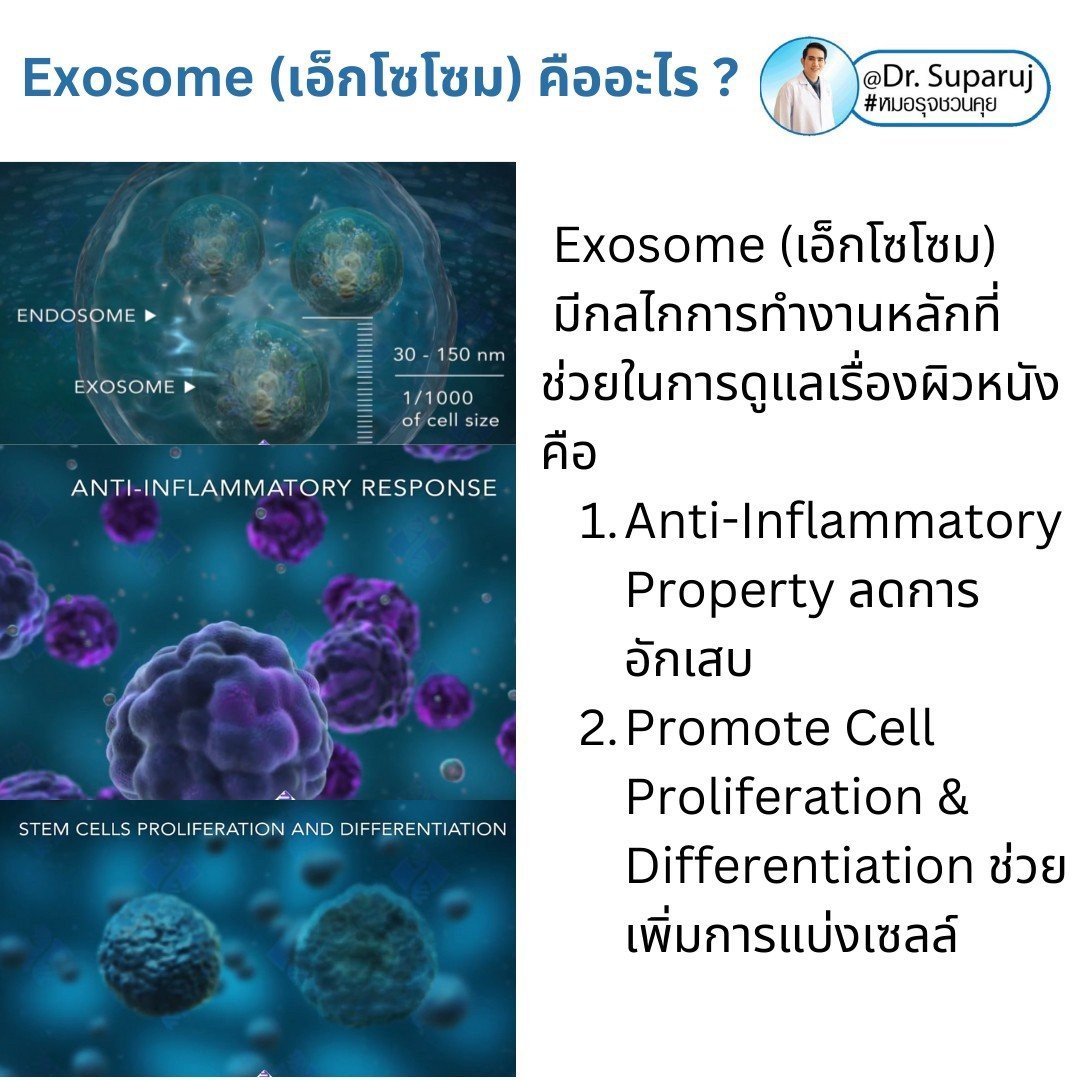 Exosome (เอ็กโซโซม) คืออะไร ?

@Dr. Suparuj
#หมอรุจชวนคุย

ENDOSOME ▶

EXOSOME ▶

30 - 150 nm

1/1000 of cell size

ANTI-INFLAMMATORY RESPONSE

STEM CELLS PROLIFERATION AND DIFFERENTIATION

Exosome (เอ็กโซโซม) มีกลไกการทำงานหลักที่ช่วยในการดูแลเรื่องผิวหนัง คือ

1. Anti-Inflammatory Property ลดการอักเสบ
2. Promote Cell Proliferation & Differentiation ช่วยเพิ่มการแบ่งเซลล์